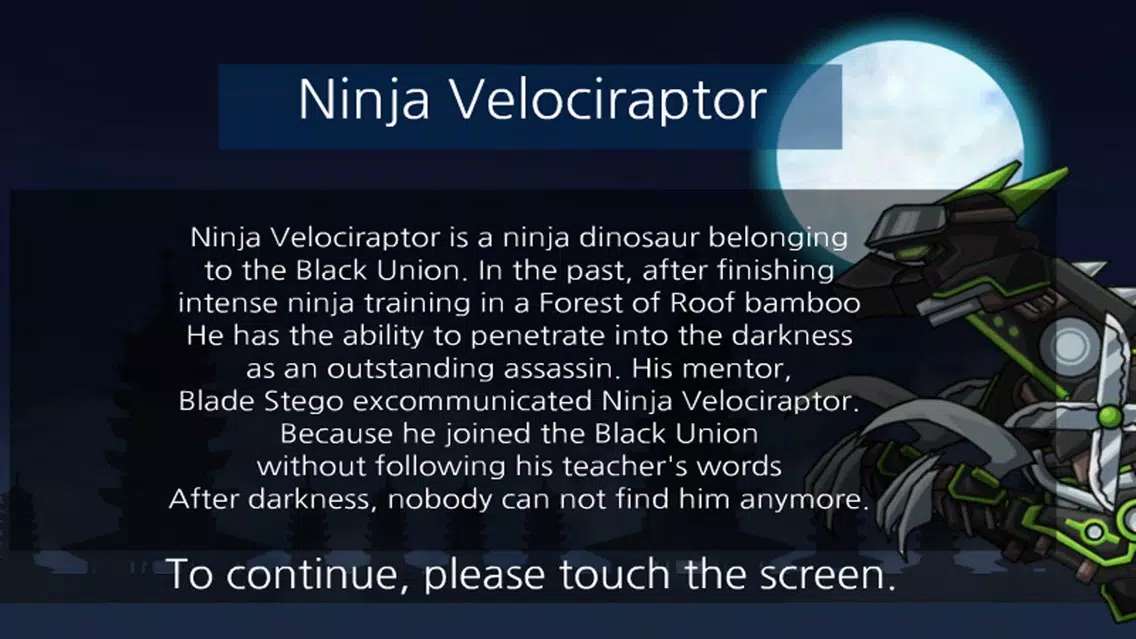 Ninja Velociraptor

Ninja Velociraptor is a ninja dinosaur belonging to the Black Union. In the past, after finishing intense ninja training in a Forest of Roof bamboo He has the ability to penetrate into the darkness as an outstanding assassin. His mentor, Blade Stego excommunicated Ninja Velociraptor. Because he joined the Black Union without following his teacher's words After darkness, nobody can not find him anymore.

To continue, please touch the screen.